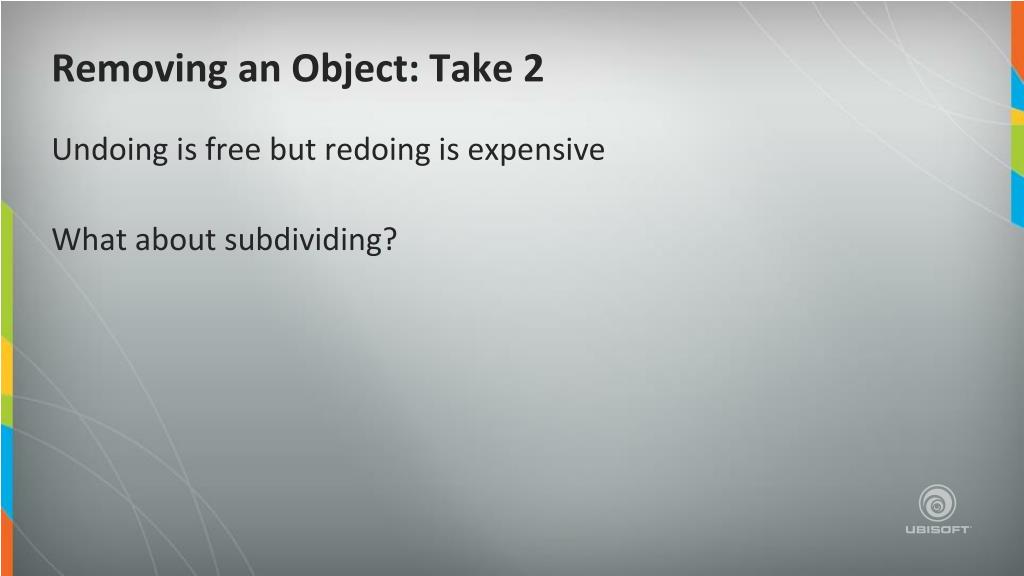 Removing an Object: Take 2

Undoing is free but redoing is expensive

What about subdividing?

UBISOFT